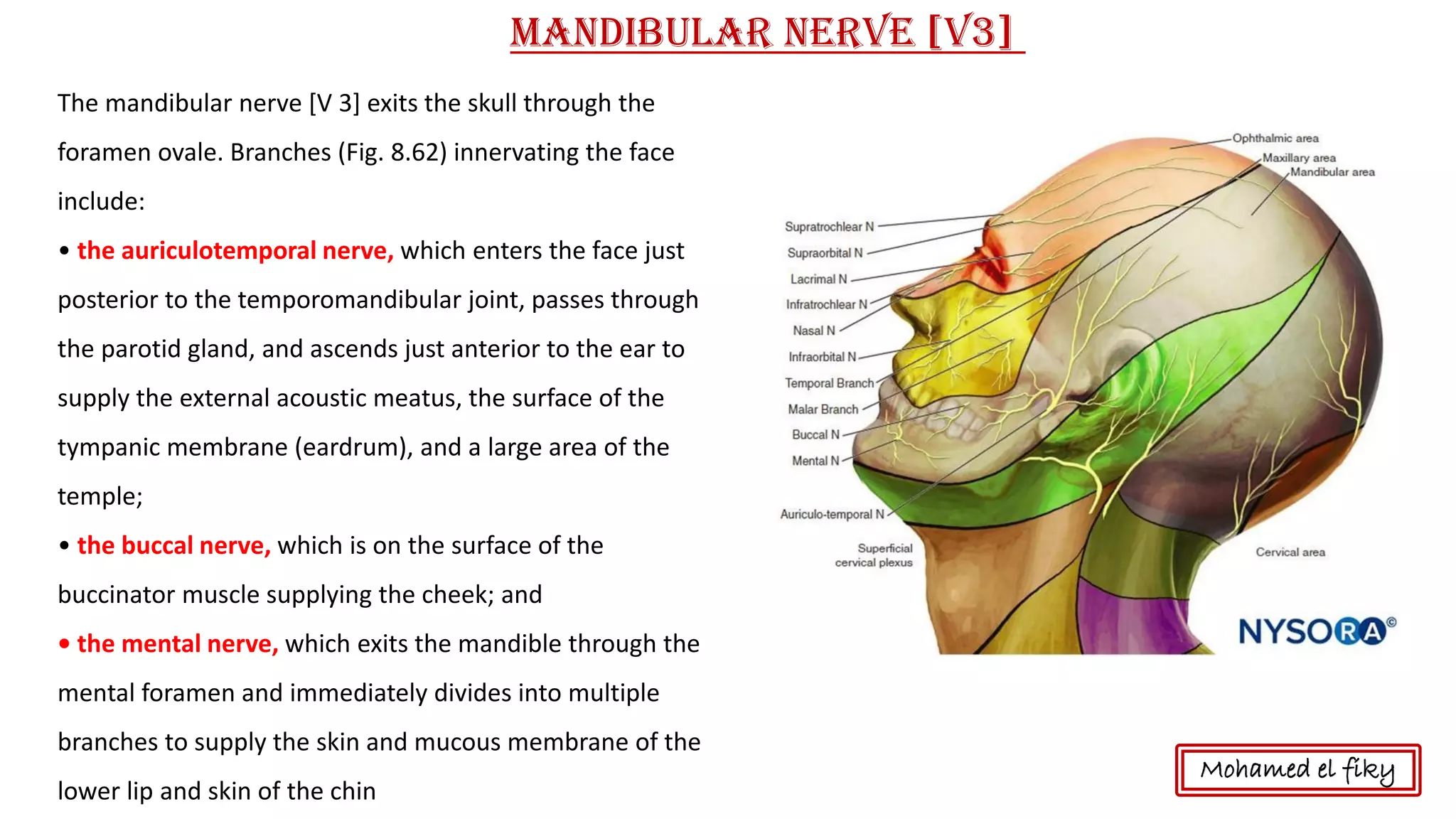 MANDIBULAR NERVE [V3]

The mandibular nerve [V 3] exits the skull through the foramen ovale. Branches (Fig. 8.62) innervating the face include:

• the auriculotemporal nerve, which enters the face just posterior to the temporomandibular joint, passes through the parotid gland, and ascends just anterior to the ear to supply the external acoustic meatus, the surface of the tympanic membrane (eardrum), and a large area of the temple;

• the buccal nerve, which is on the surface of the buccinator muscle supplying the cheek; and

• the mental nerve, which exits the mandible through the mental foramen and immediately divides into multiple branches to supply the skin and mucous membrane of the lower lip and skin of the chin

Ophthalmic area
Maxillary area
Mandibular area
Supratrochlear N
Supraorbital N
Lacrimal N
Infratrochlear N
Nasal N
Infraorbital N
Temporal Branch
Malar Branch
Buccal N
Mental N
Auriculo-temporal N
Superficial cervical plexus
Cervical area
NYSORA©

Mohamed el fiky